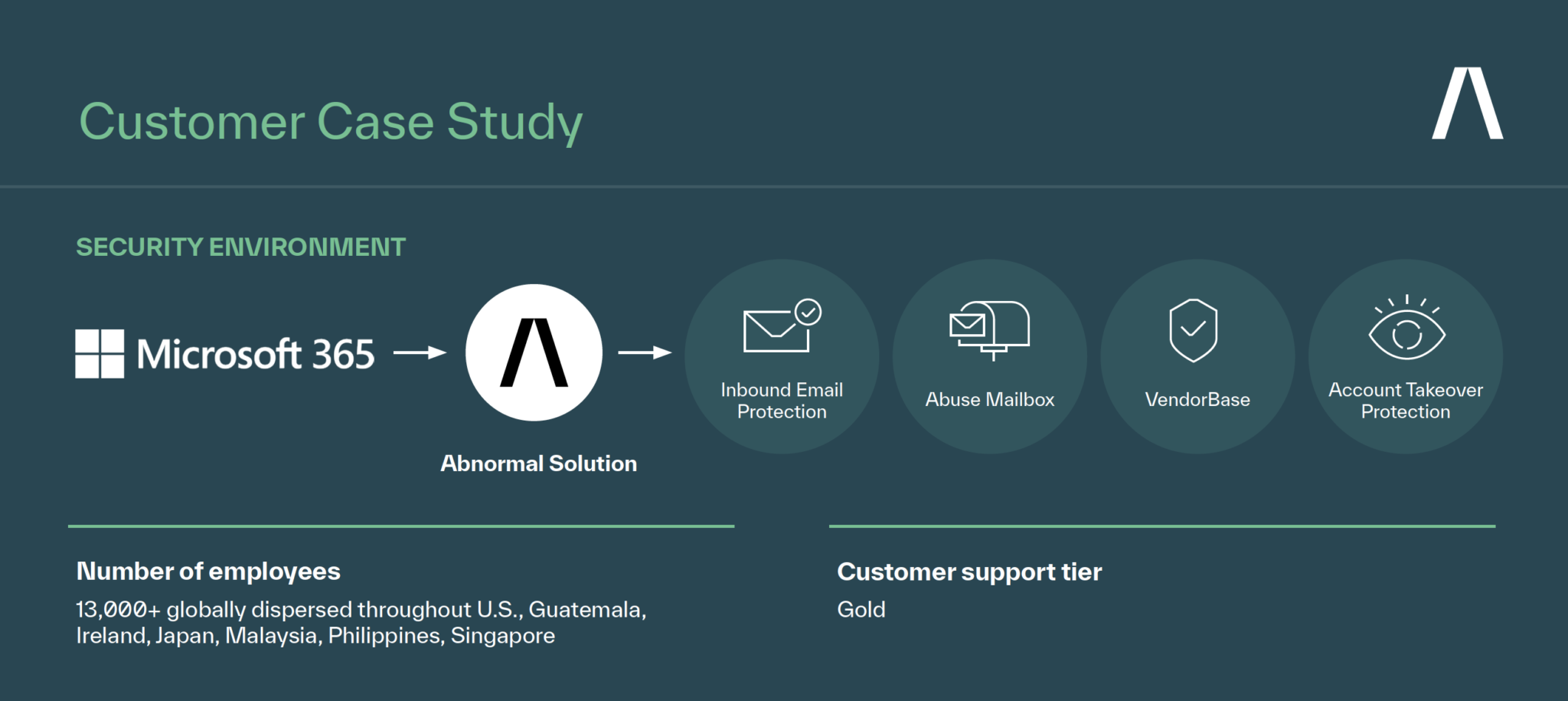 Customer Case Study

SECURITY ENVIRONMENT

Microsoft 365

Abnormal Solution

Inbound Email Protection

Abuse Mailbox

VendorBase

Account Takeover Protection

Number of employees

13,000+ globally dispersed throughout U.S., Guatemala, Ireland, Japan, Malaysia, Philippines, Singapore

Customer support tier

Gold